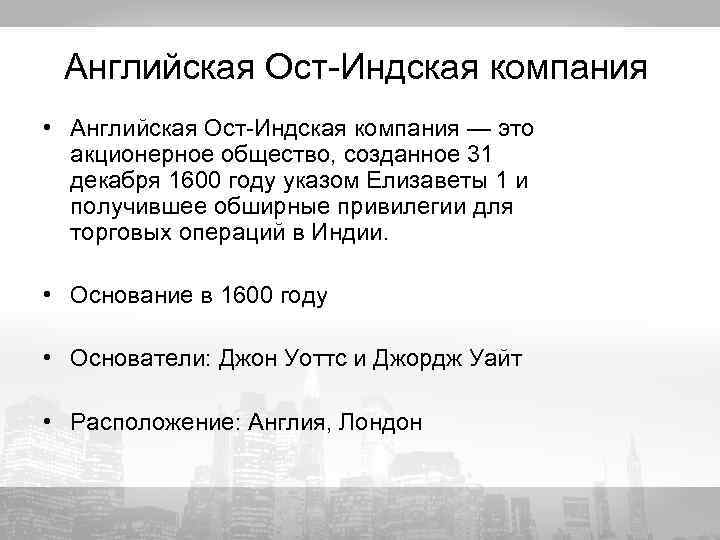 Английская Ост-Индская компания

• Английская Ост-Индская компания — это акционерное общество, созданное 31 декабря 1600 году указом Елизаветы 1 и получившее обширные привилегии для торговых операций в Индии.

• Основание в 1600 году

• Основатели: Джон Уоттс и Джордж Уайт

• Расположение: Англия, Лондон